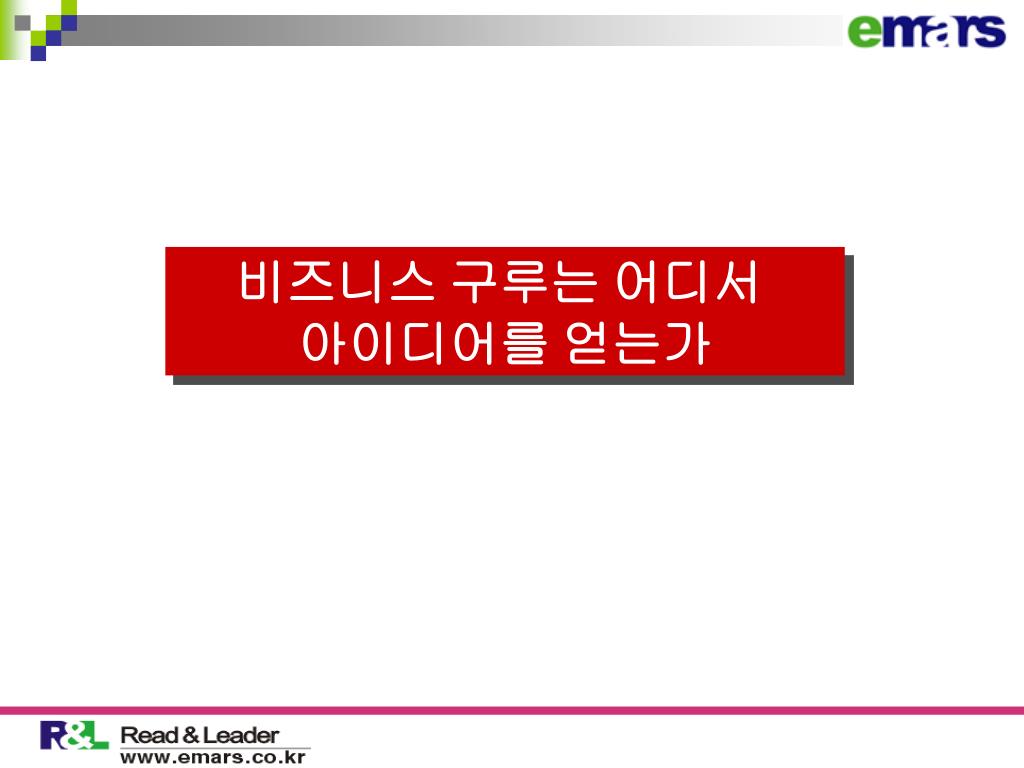 emars

비즈니스 구루는 어디서 아이디어를 얻는가

R&L Read & Leader
www.emars.co.kr